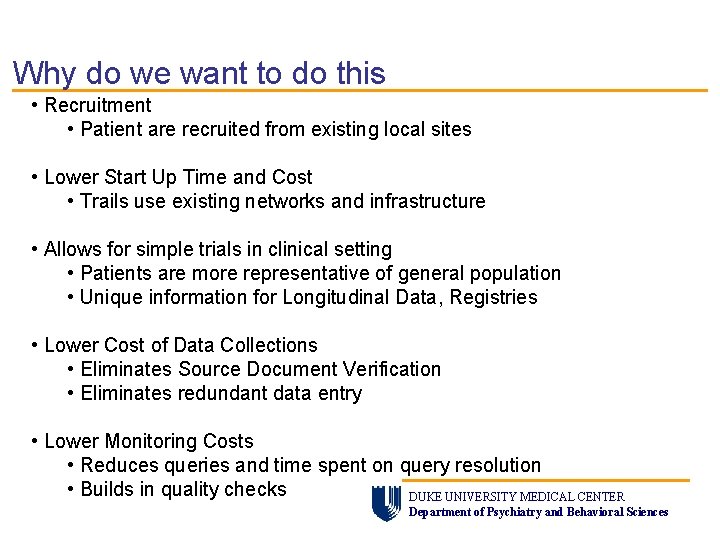 Why do we want to do this

• Recruitment
• Patient are recruited from existing local sites

• Lower Start Up Time and Cost
• Trails use existing networks and infrastructure

• Allows for simple trials in clinical setting
• Patients are more representative of general population
• Unique information for Longitudinal Data, Registries

• Lower Cost of Data Collections
• Eliminates Source Document Verification
• Eliminates redundant data entry

• Lower Monitoring Costs
• Reduces queries and time spent on query resolution
• Builds in quality checks

DUKE UNIVERSITY MEDICAL CENTER
Department of Psychiatry and Behavioral Sciences